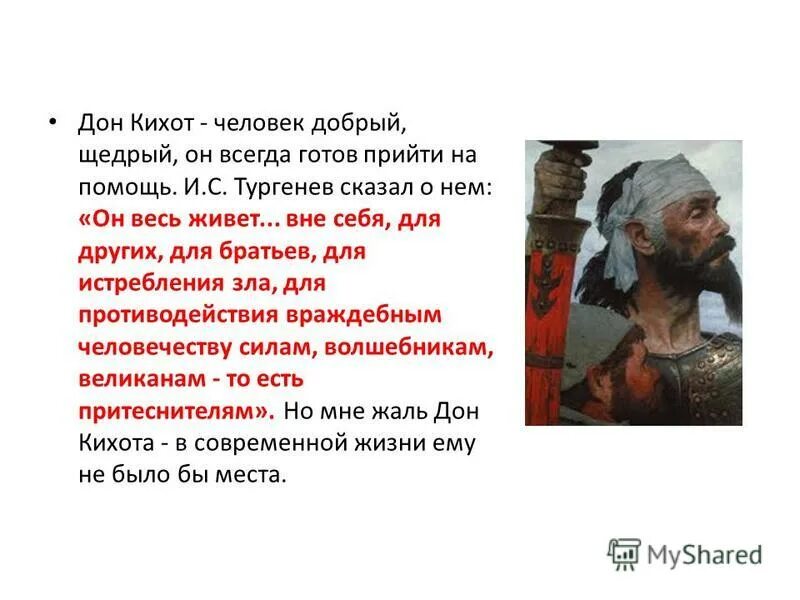 • Дон Кихот - человек добрый, щедрый, он всегда готов прийти на помощь. И.С. Тургенев сказал о нем: «Он весь живет... вне себя, для других, для братьев, для истребления зла, для противодействия враждебным человечеству силам, волшебникам, великанам - то есть притеснителям». Но мне жаль Дон Кихота - в современной жизни ему не было бы места.

MyShared